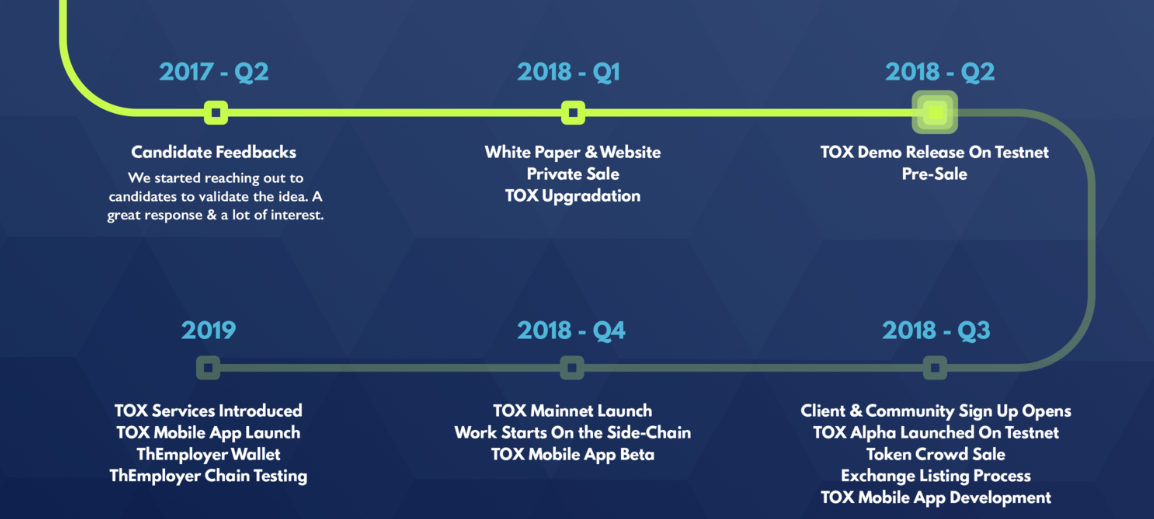 2017 - Q2

Candidate Feedbacks

We started reaching out to candidates to validate the idea. A great response & a lot of interest.

2018 - Q1

White Paper & Website
Private Sale
TOX Upgradation

2018 - Q2

TOX Demo Release On Testnet
Pre-Sale

2019

TOX Services Introduced
TOX Mobile App Launch
ThEmployer Wallet
ThEmployer Chain Testing

2018 - Q4

TOX Mainnet Launch
Work Starts On the Side-Chain
TOX Mobile App Beta

2018 - Q3

Client & Community Sign Up Opens
TOX Alpha Launched On Testnet
Token Crowd Sale
Exchange Listing Process
TOX Mobile App Development